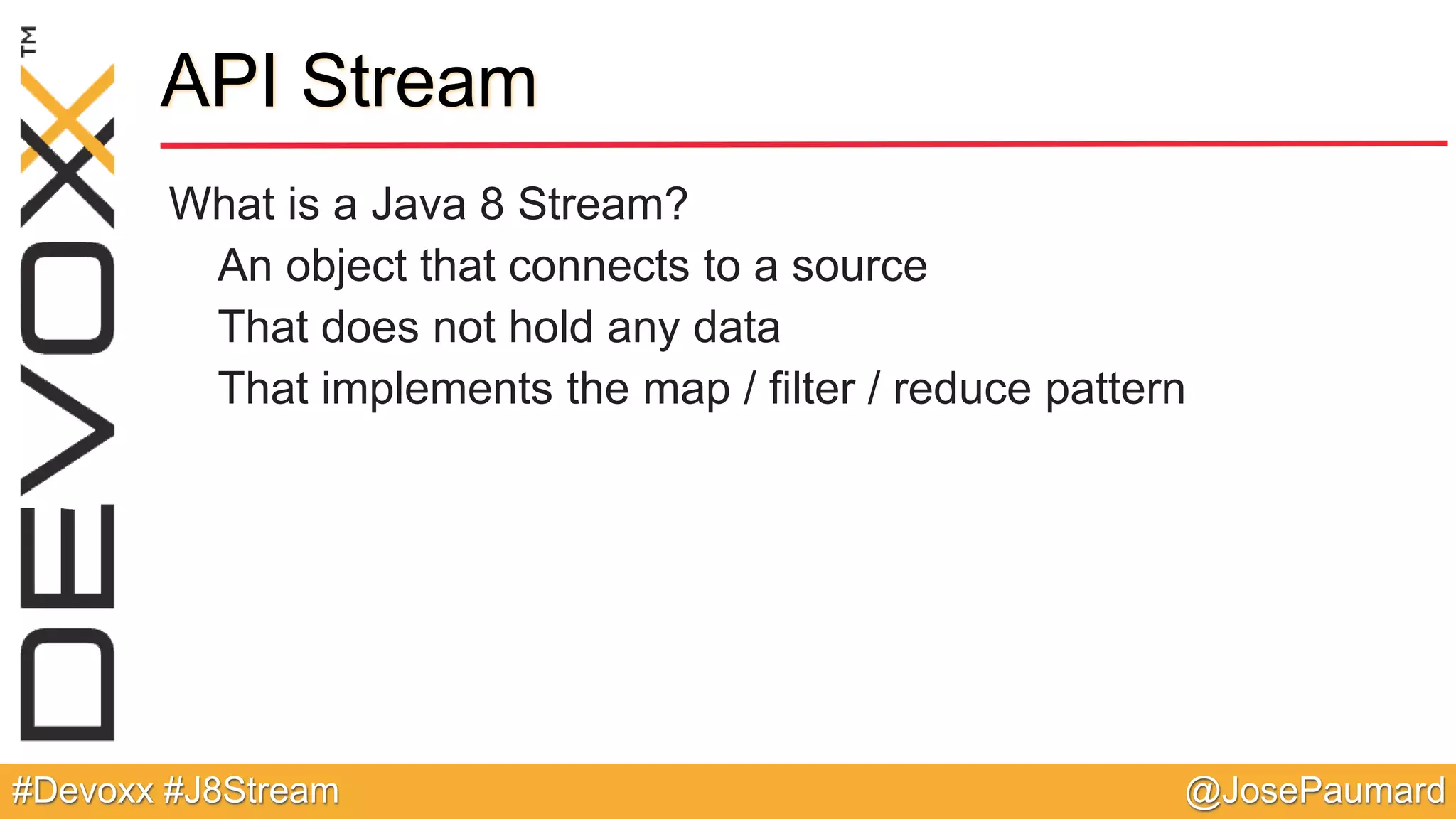 DEVOXX™

API Stream

What is a Java 8 Stream?

An object that connects to a source

That does not hold any data

That implements the map / filter / reduce pattern

#Devoxx #J8Stream

@JosePaumard